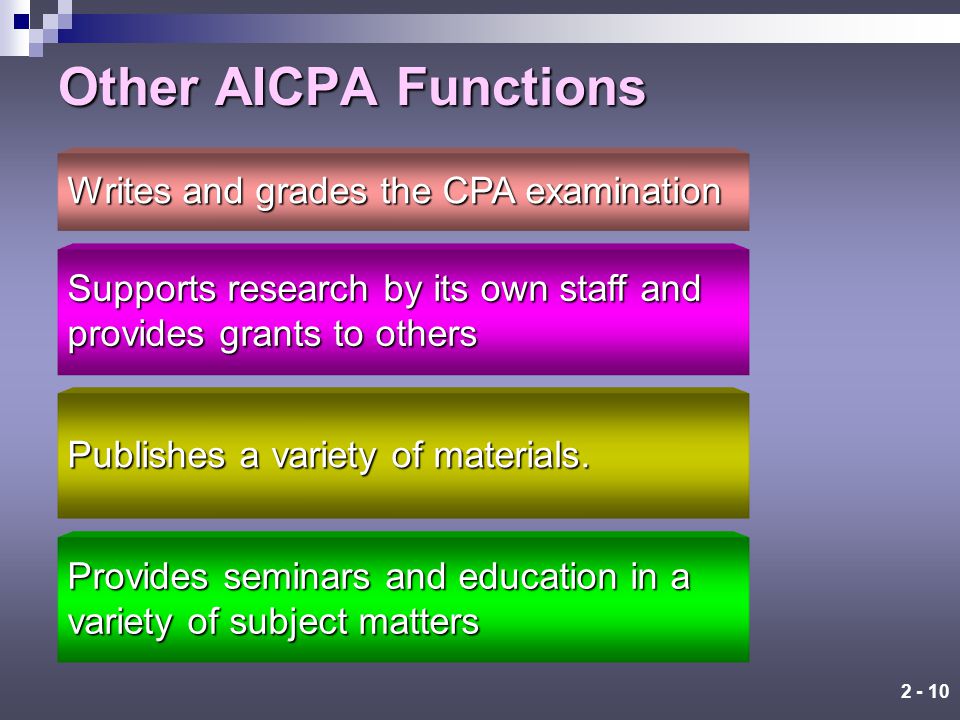 Other AICPA Functions

Writes and grades the CPA examination

Supports research by its own staff and provides grants to others

Publishes a variety of materials.

Provides seminars and education in a variety of subject matters

2 - 10